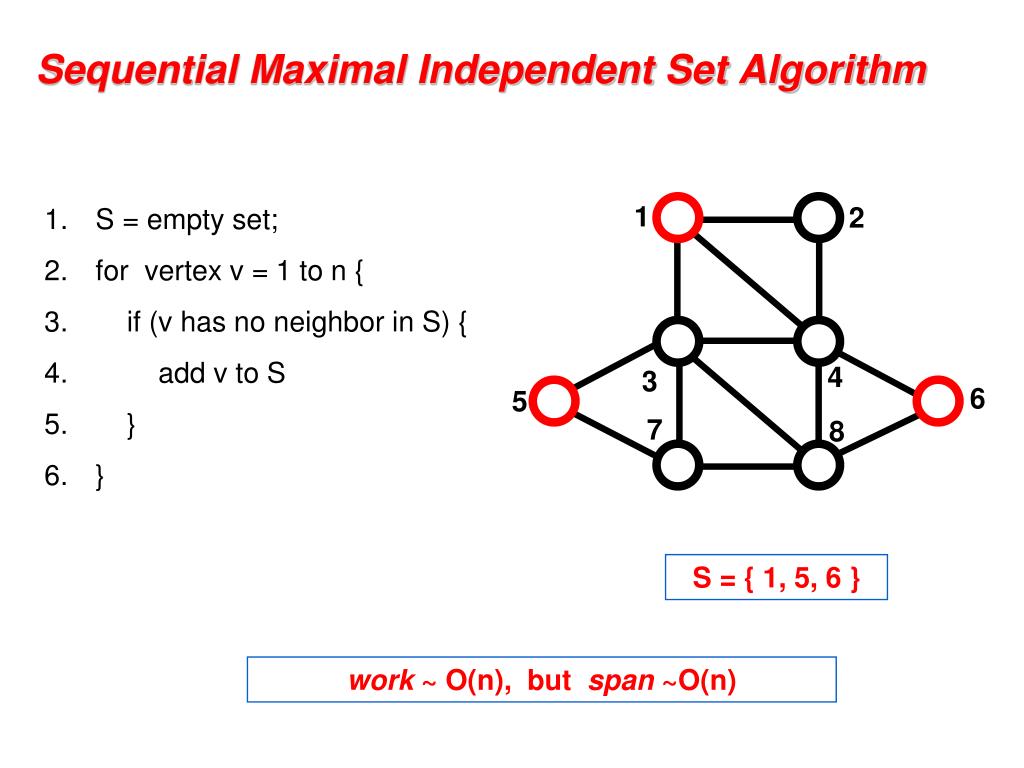 Sequential Maximal Independent Set Algorithm

1. S = empty set;
2. for vertex v = 1 to n {
3. if (v has no neighbor in S) {
4. add v to S
5. }
6. }

1
2
3
4
5
6
7
8

S = { 1, 5, 6 }

work ~ O(n), but span ~O(n)